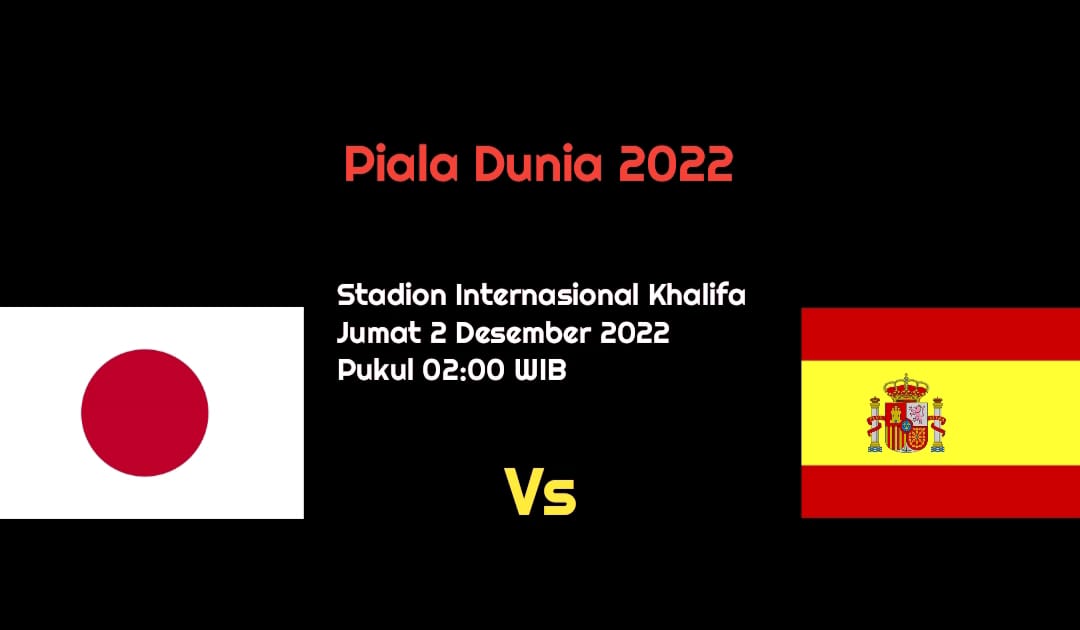 Piala Dunia 2022

Stadion Internasional Khalifa
Jumat 2 Desember 2022
Pukul 02:00 WIB

Vs